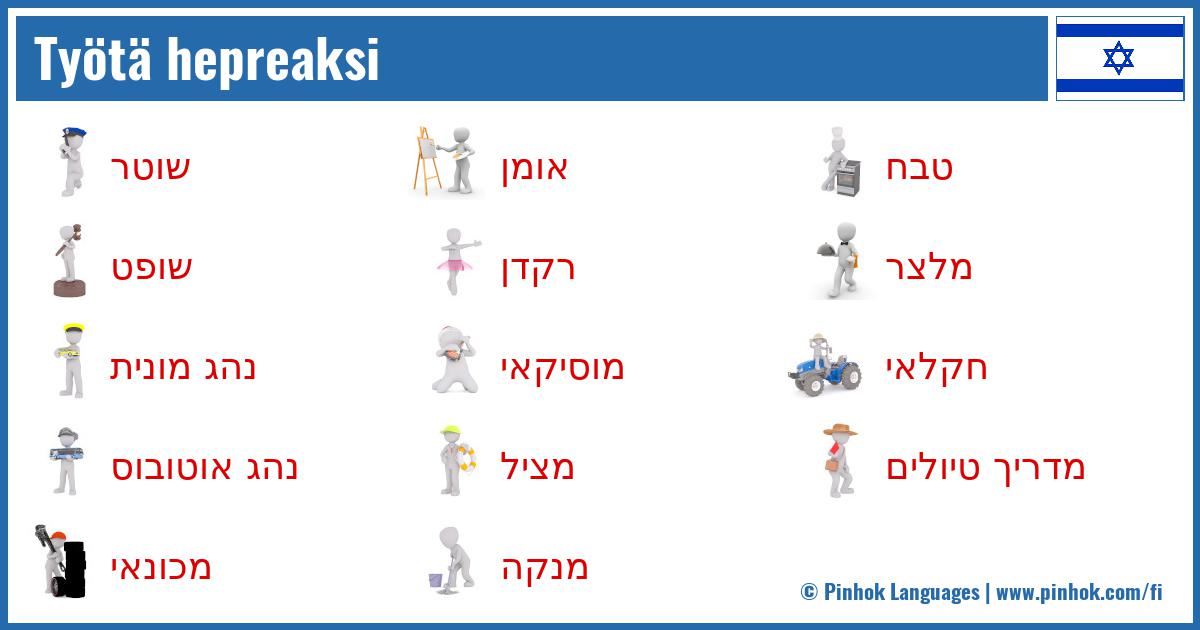 Työtä hepreaksi

שוטר

שופט

נהג מונית

נהג אוטובוס

מכונאי

אומן

רקדן

מוסיקאי

מציל

מנקה

טבח

מלצר

חקלאי

מדריך טיולים

© Pinhok Languages | www.pinhok.com/fi